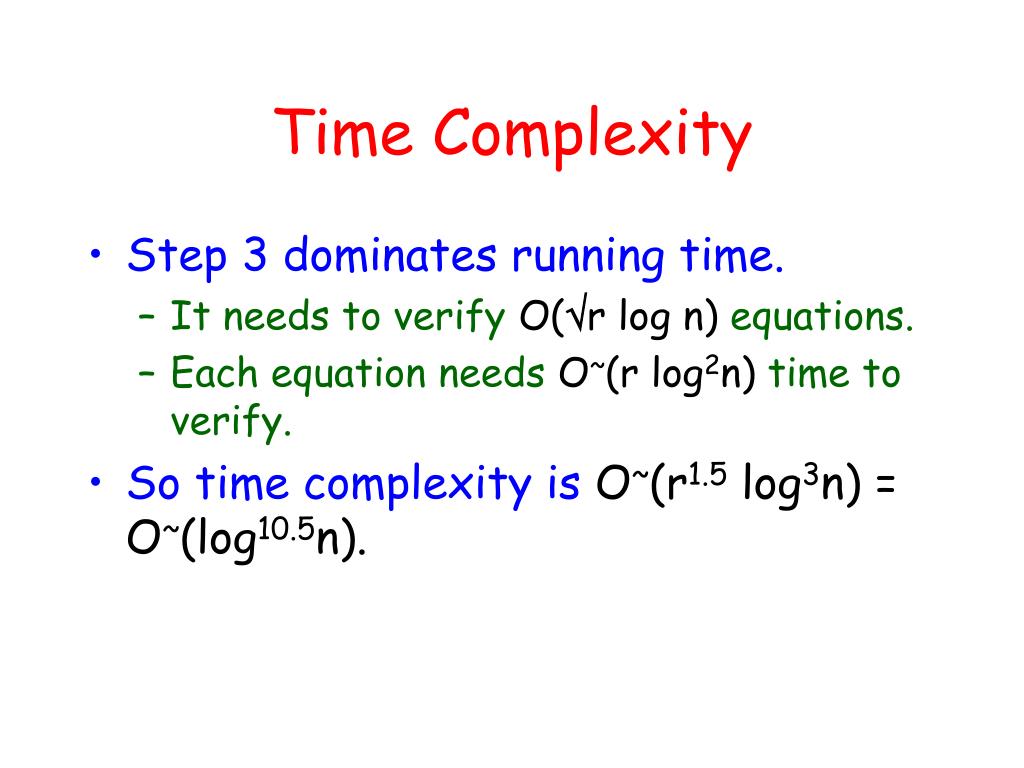 Time Complexity

• Step 3 dominates running time.
 – It needs to verify $O(\sqrt{r} \log n)$ equations.
 – Each equation needs $O^{\sim}(r \log^2 n)$ time to verify.

• So time complexity is $O^{\sim}(r^{1.5} \log^3 n) = O^{\sim}(\log^{10.5} n)$.